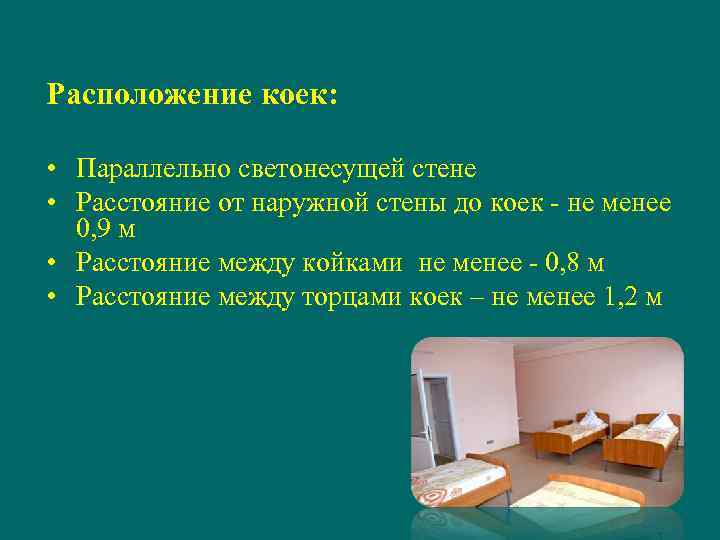 Расположение коек:

• Параллельно светонесущей стене
• Расстояние от наружной стены до коек - не менее 0,9 м
• Расстояние между койками  не менее - 0,8 м
• Расстояние между торцами коек – не менее 1,2 м